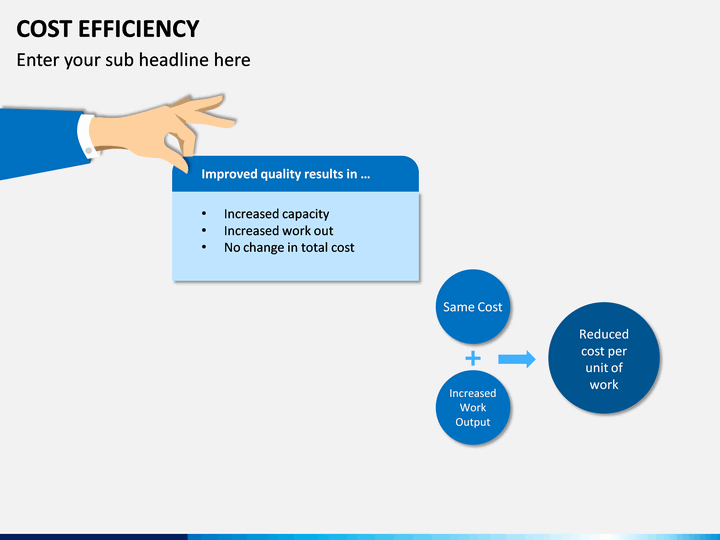 COST EFFICIENCY

Enter your sub headline here

Improved quality results in …

• Increased capacity
• Increased work out
• No change in total cost

Same Cost

+

Increased Work Output

Reduced cost per unit of work